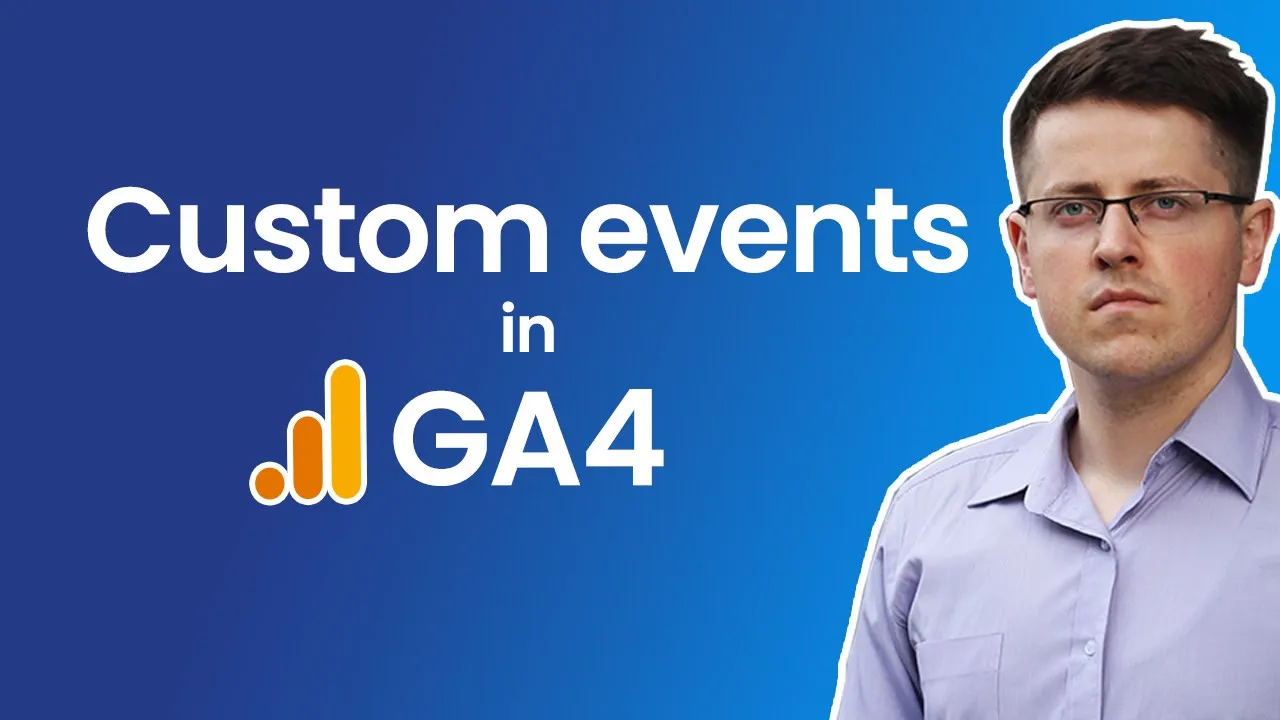 Custom events
in
GA4